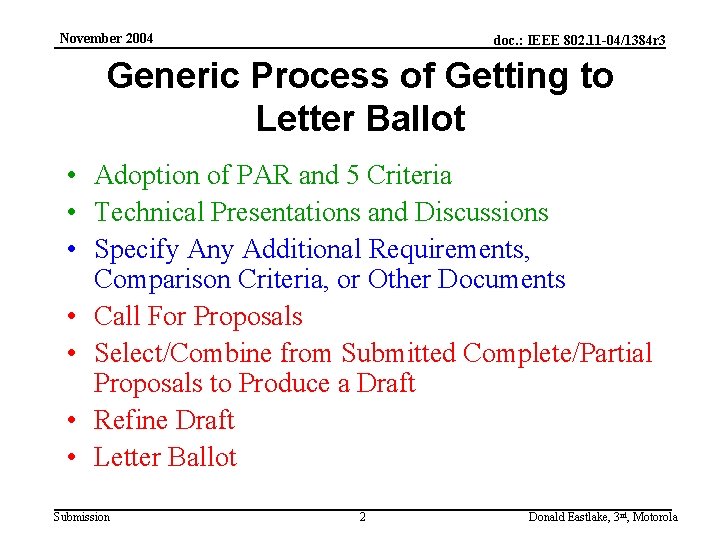 November 2004

doc.: IEEE 802.11-04/1384r3

Generic Process of Getting to Letter Ballot

• Adoption of PAR and 5 Criteria
• Technical Presentations and Discussions
• Specify Any Additional Requirements, Comparison Criteria, or Other Documents
• Call For Proposals
• Select/Combine from Submitted Complete/Partial Proposals to Produce a Draft
• Refine Draft
• Letter Ballot

Submission

2

Donald Eastlake, 3rd, Motorola